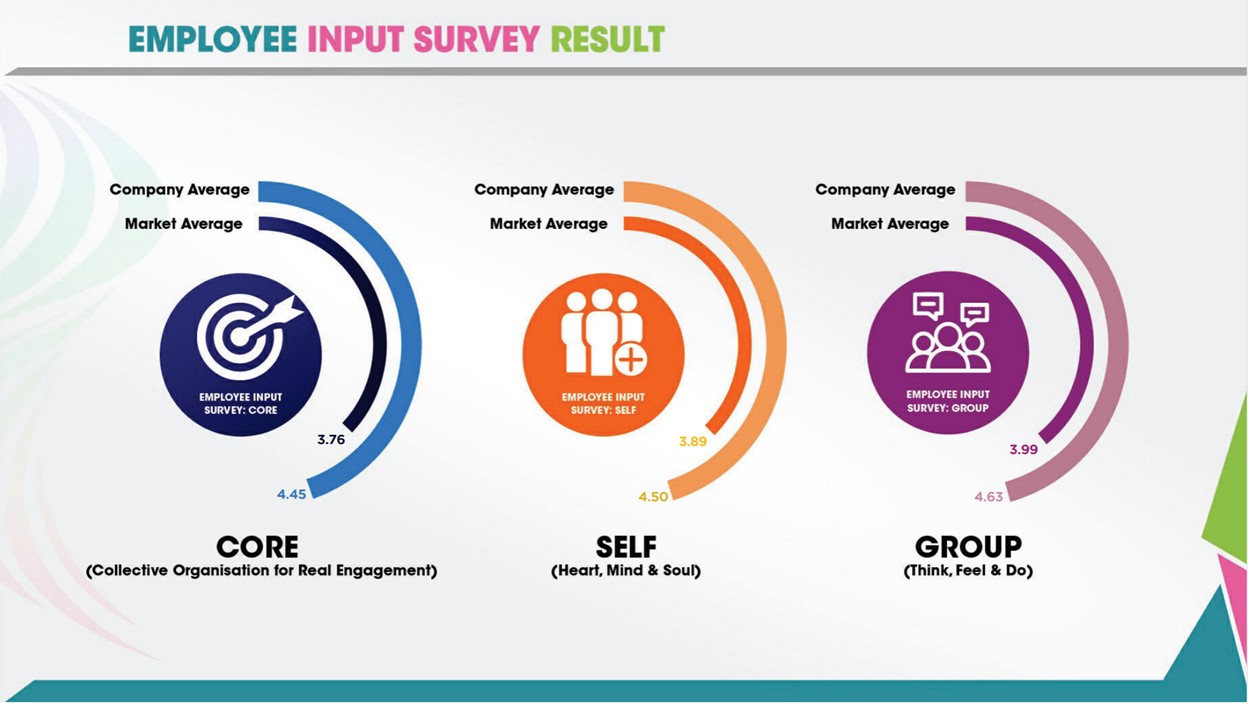 EMPLOYEE INPUT SURVEY RESULT

Company Average
Market Average
EMPLOYEE INPUT SURVEY: CORE
3.76
4.45
CORE
(Collective Organisation for Real Engagement)

Company Average
Market Average
EMPLOYEE INPUT SURVEY: SELF
3.89
4.50
SELF
(Heart, Mind & Soul)

Company Average
Market Average
EMPLOYEE INPUT SURVEY: GROUP
3.99
4.63
GROUP
(Think, Feel & Do)